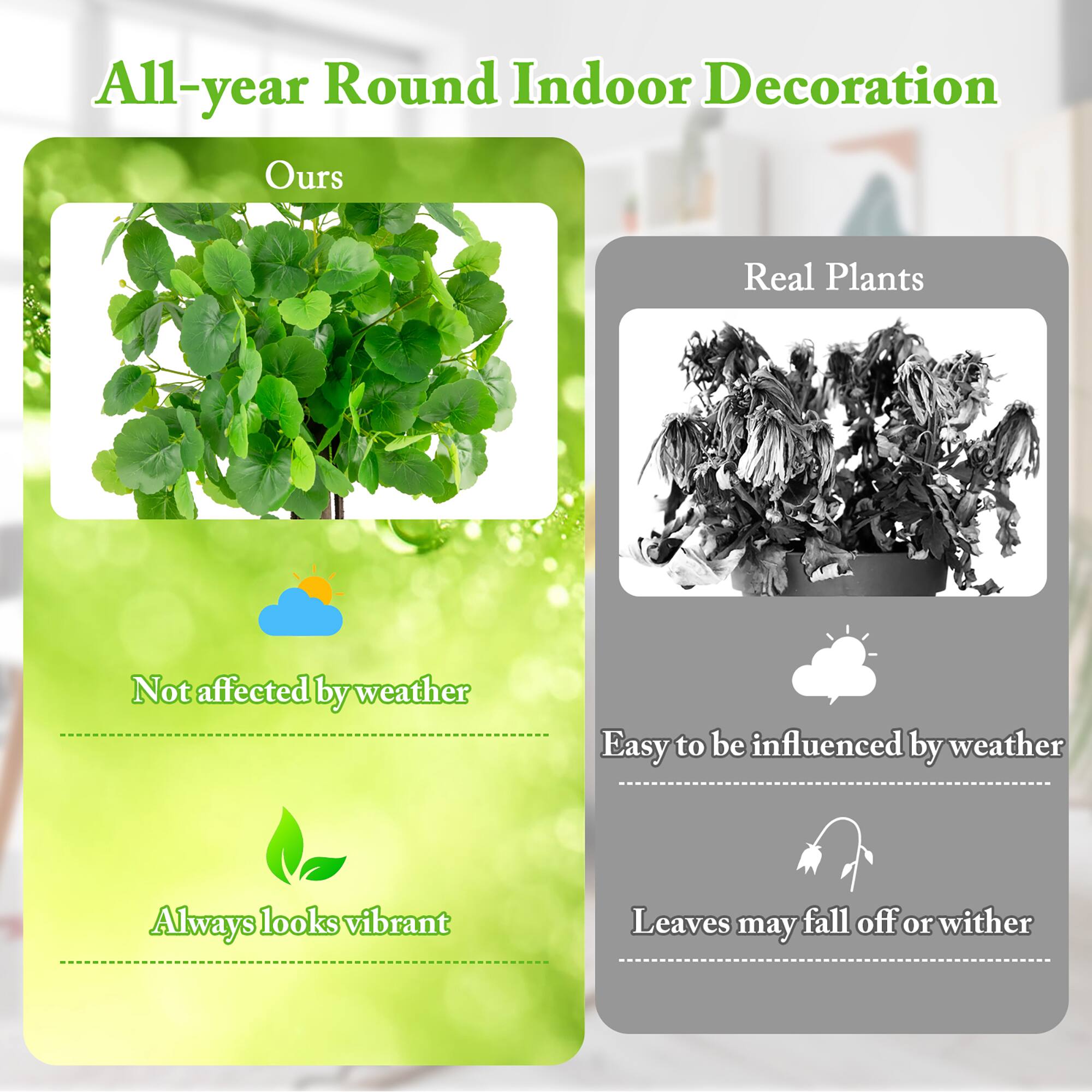 All-year Round Indoor Decoration

Ours

Not affected by weather

Always looks vibrant

Real Plants

Easy to be influenced by weather

Leaves may fall off or wither